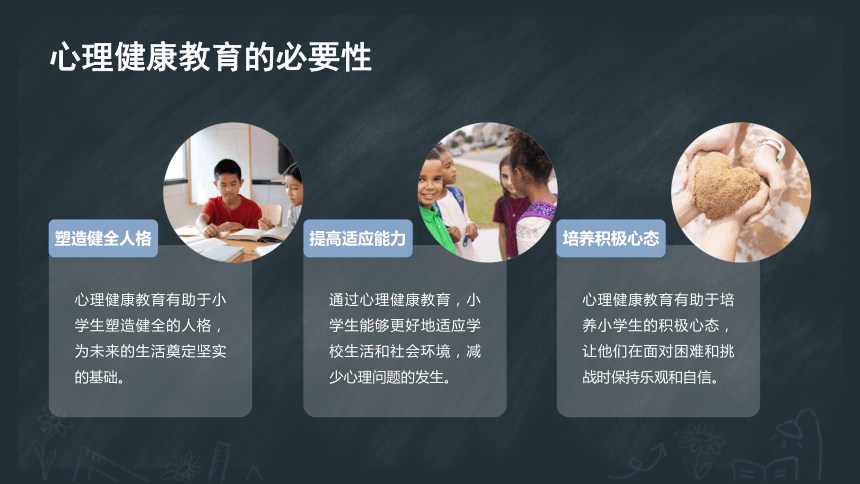 心理健康教育的必要性

塑造健全人格

心理健康教育有助于小学生塑造健全的人格，为未来的生活奠定坚实的基础。

提高适应能力

通过心理健康教育，小学生能够更好地适应学校生活和社会环境，减少心理问题的发生。

培养积极心态

心理健康教育有助于培养小学生的积极心态，让他们在面对困难和挑战时保持乐观和自信。